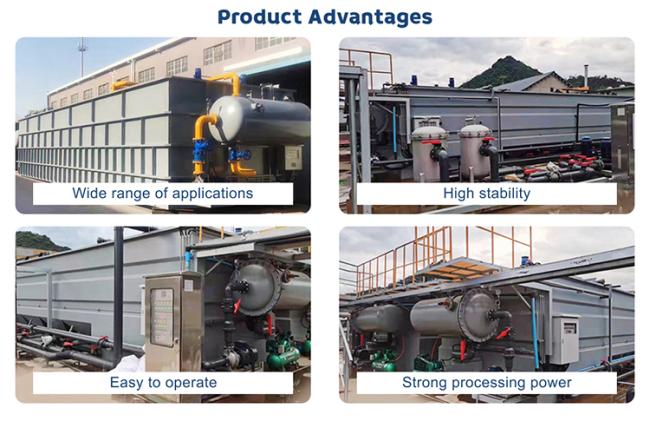 Product Advantages

Wide range of applications

High stability

Easy to operate

Strong processing power